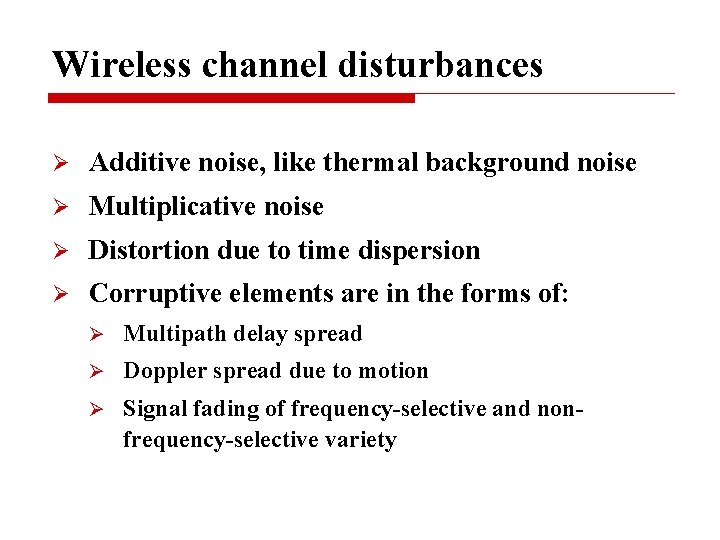 Wireless channel disturbances

➢ Additive noise, like thermal background noise
➢ Multiplicative noise
➢ Distortion due to time dispersion
➢ Corruptive elements are in the forms of:
  ➢ Multipath delay spread
  ➢ Doppler spread due to motion
  ➢ Signal fading of frequency-selective and non-frequency-selective variety